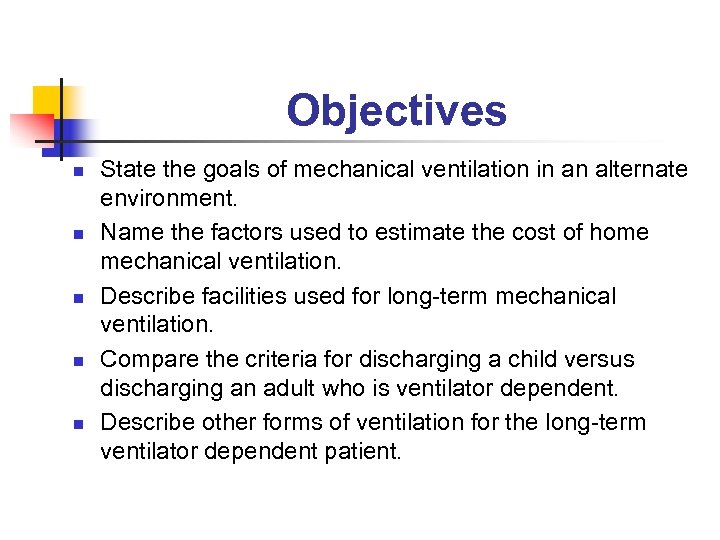 Objectives

- State the goals of mechanical ventilation in an alternate environment.
- Name the factors used to estimate the cost of home mechanical ventilation.
- Describe facilities used for long-term mechanical ventilation.
- Compare the criteria for discharging a child versus discharging an adult who is ventilator dependent.
- Describe other forms of ventilation for the long-term ventilator dependent patient.